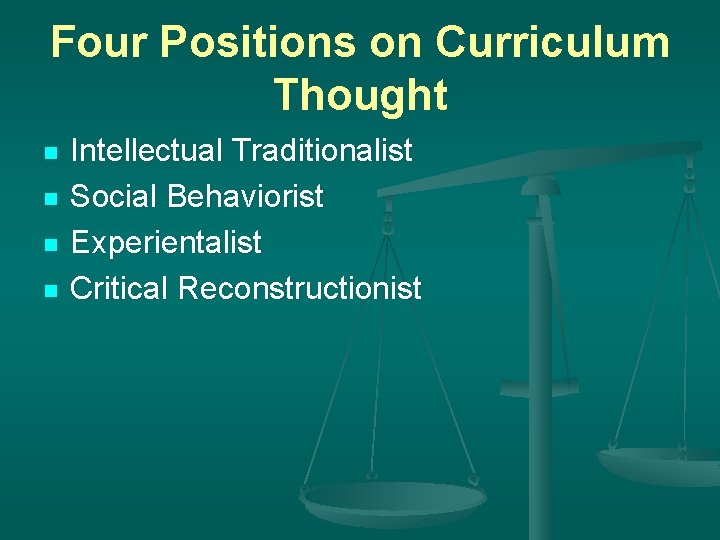 Four Positions on Curriculum Thought

- Intellectual Traditionalist
- Social Behaviorist
- Experientalist
- Critical Reconstructionist